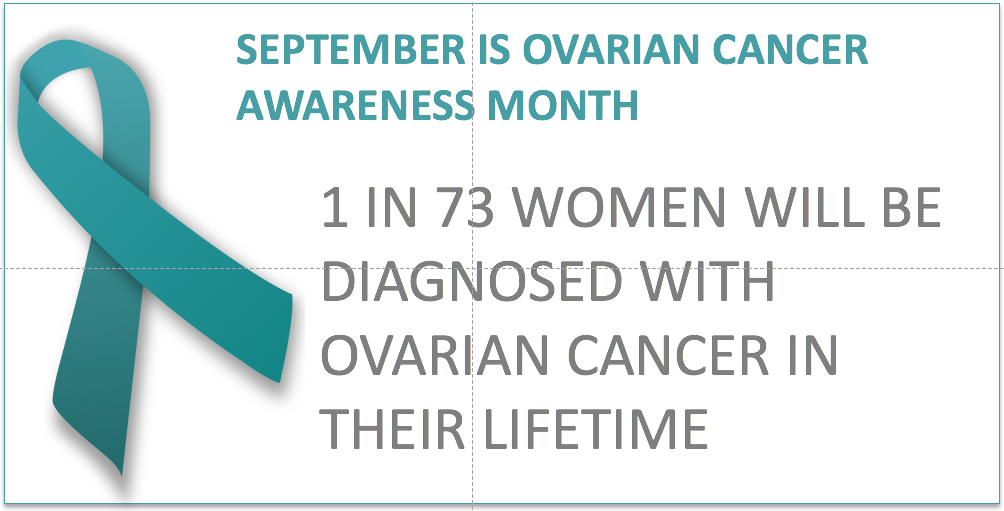 SEPTEMBER IS OVARIAN CANCER AWARENESS MONTH

1 IN 73 WOMEN WILL BE DIAGNOSED WITH OVARIAN CANCER IN THEIR LIFETIME